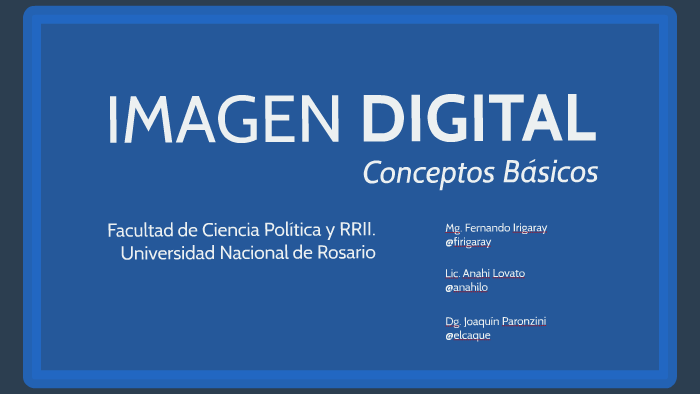 IMAGEN DIGITAL
Conceptos Básicos

Facultad de Ciencia Política y RRII.
Universidad Nacional de Rosario

Mg. Fernando Irigaray
@firigaray

Lic. Anahi Lovato
@anahilo

Dg. Joaquin Paronzini
@elcaque